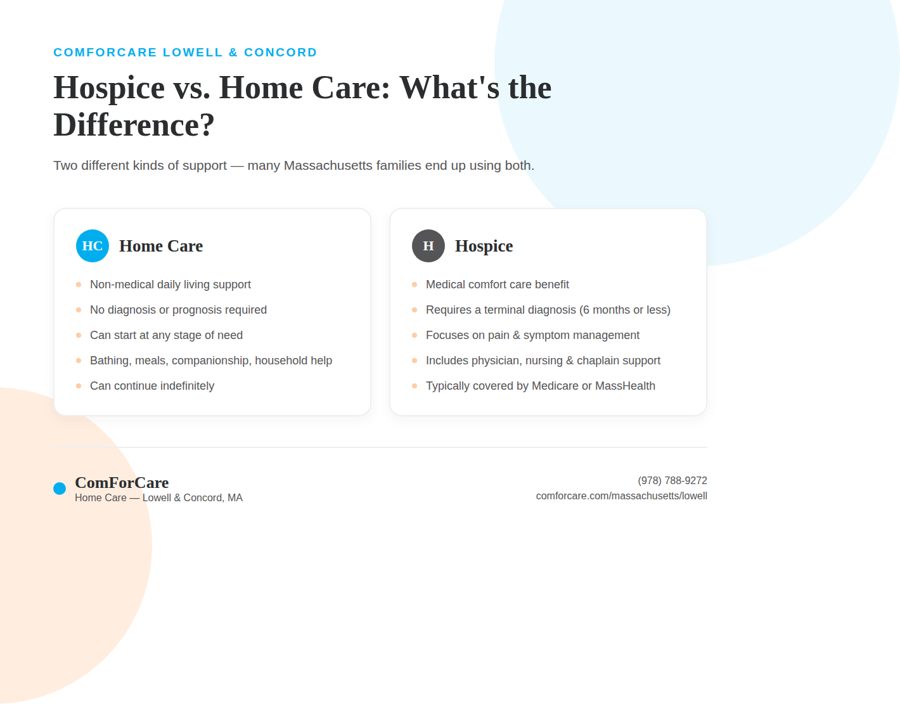 COMFORCARE LOWELL & CONCORD

Hospice vs. Home Care: What's the Difference?

Two different kinds of support — many Massachusetts families end up using both.

HC Home Care

- Non-medical daily living support
- No diagnosis or prognosis required
- Can start at any stage of need
- Bathing, meals, companionship, household help
- Can continue indefinitely

H Hospice

- Medical comfort care benefit
- Requires a terminal diagnosis (6 months or less)
- Focuses on pain & symptom management
- Includes physician, nursing & chaplain support
- Typically covered by Medicare or MassHealth

ComForCare
Home Care — Lowell & Concord, MA

(978) 788-9272
comforcare.com/massachusetts/lowell